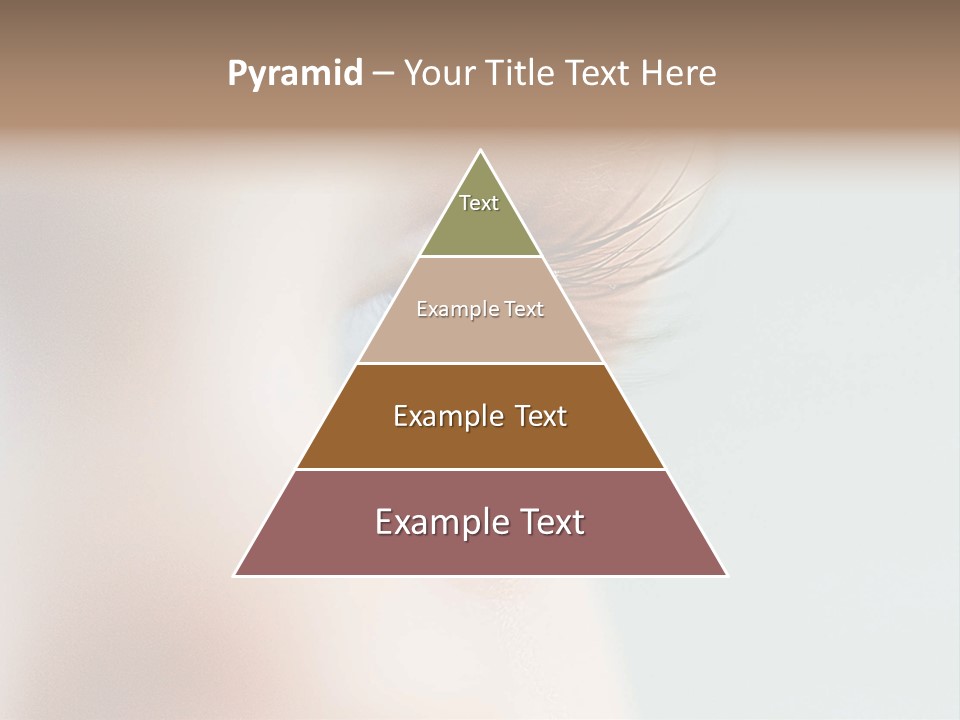 Pyramid – Your Title Text Here

Text

Example Text

Example Text

Example Text